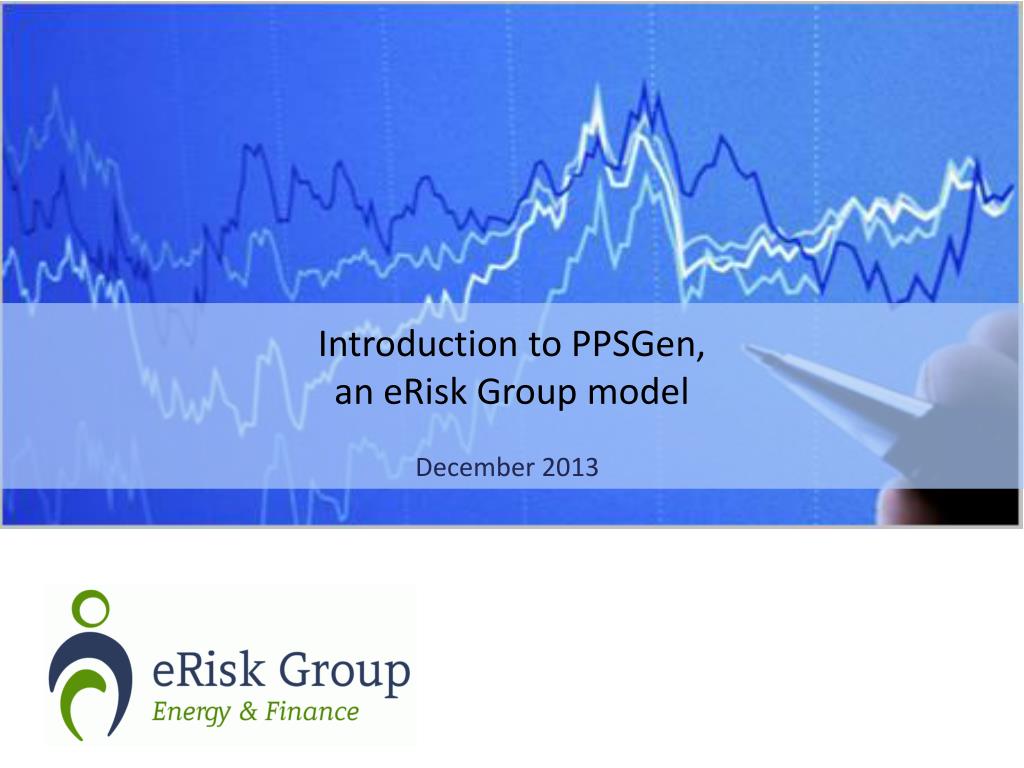 Introduction to PPSGen, an eRisk Group model

December 2013

eRisk Group
Energy & Finance